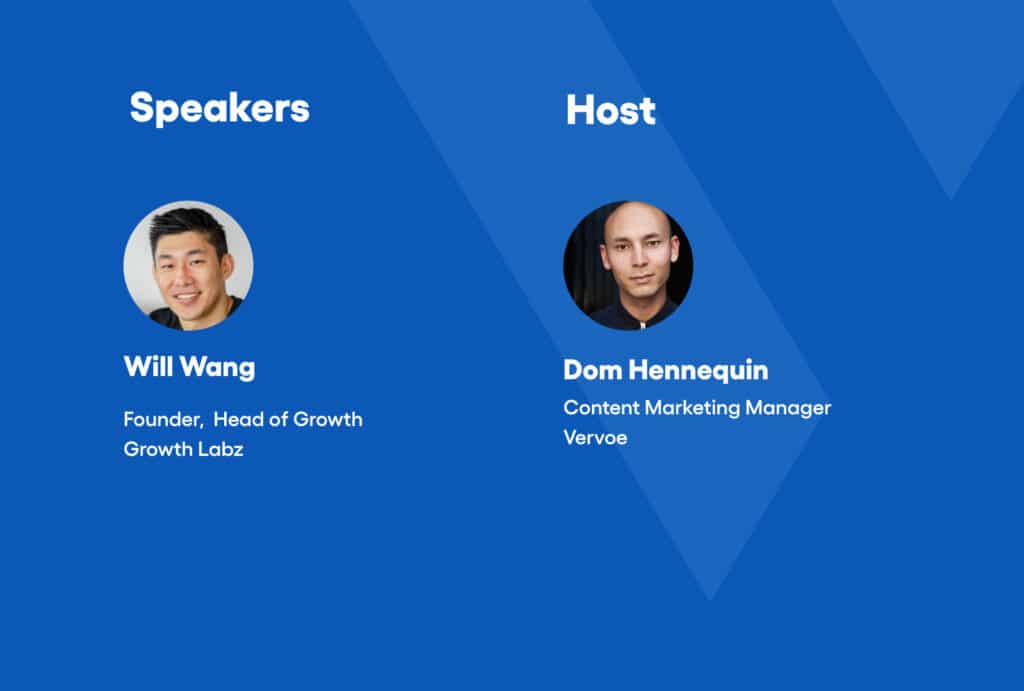 Speakers

Will Wang

Founder, Head of Growth
Growth Labz

Host

Dom Hennequin

Content Marketing Manager
Vervoe